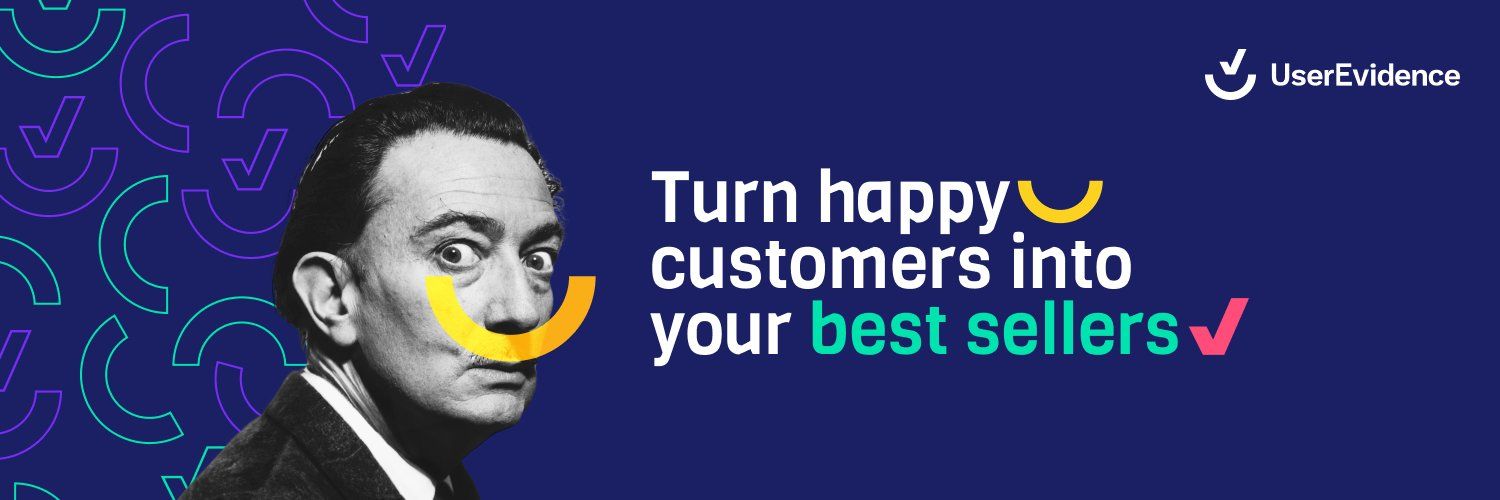 UserEvidence

Turn happy customers into your best sellers